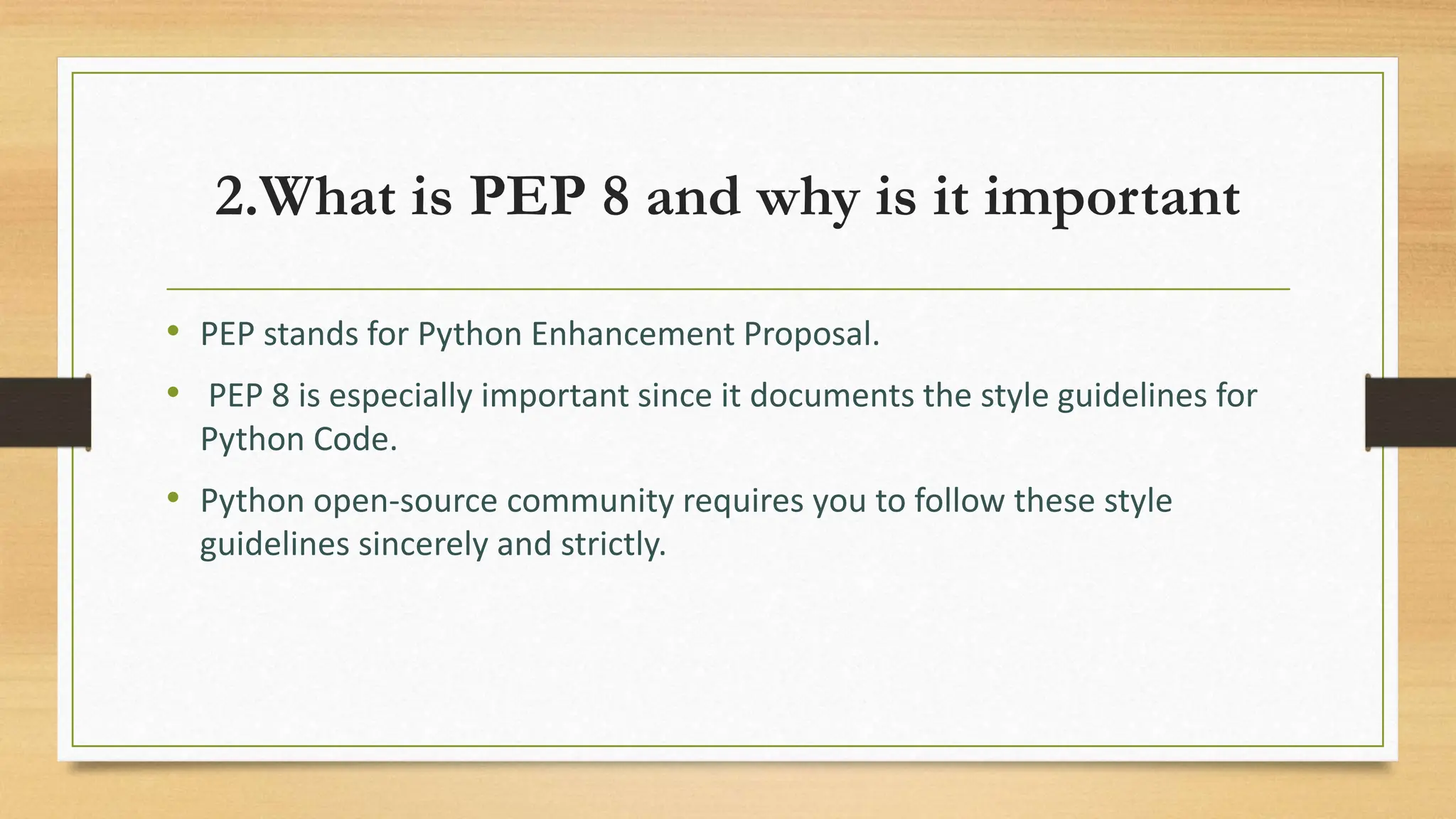 2.What is PEP 8 and why is it important

• PEP stands for Python Enhancement Proposal.

• PEP 8 is especially important since it documents the style guidelines for Python Code.

• Python open-source community requires you to follow these style guidelines sincerely and strictly.